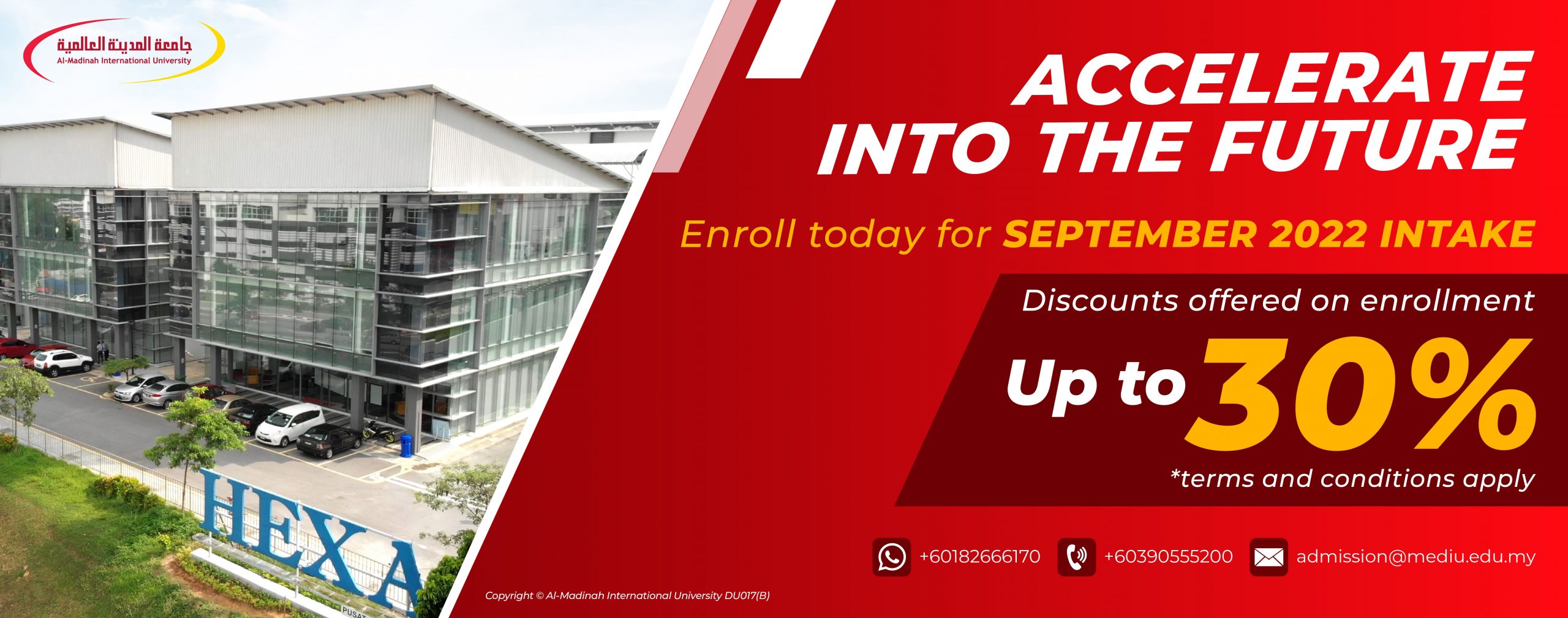 جامعة المدينة العالمية
Al-Madinah International University

ACCELERATE INTO THE FUTURE

Enroll today for SEPTEMBER 2022 INTAKE

Discounts offered on enrollment

Up to 30%

*terms and conditions apply

+60182666170 +60390555200 admission@mediu.edu.my

HEXA

PUSAT

Copyright © Al-Madinah International University DU017(B)